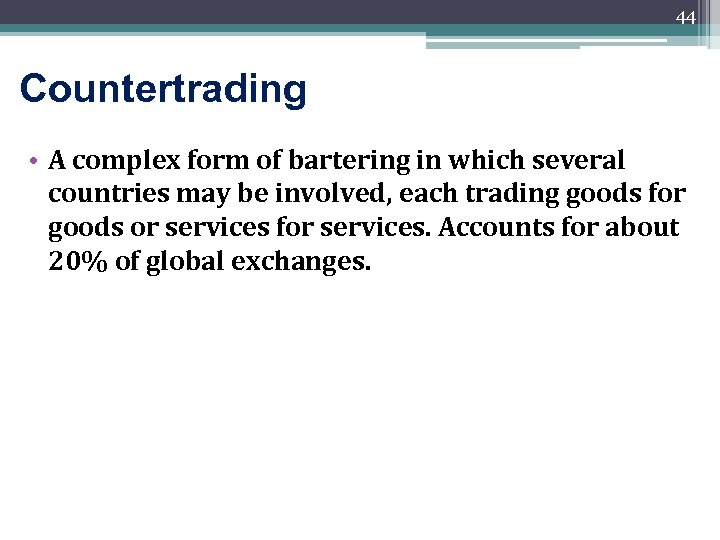 44

Countertrading

• A complex form of bartering in which several countries may be involved, each trading goods for goods or services for services. Accounts for about 20% of global exchanges.